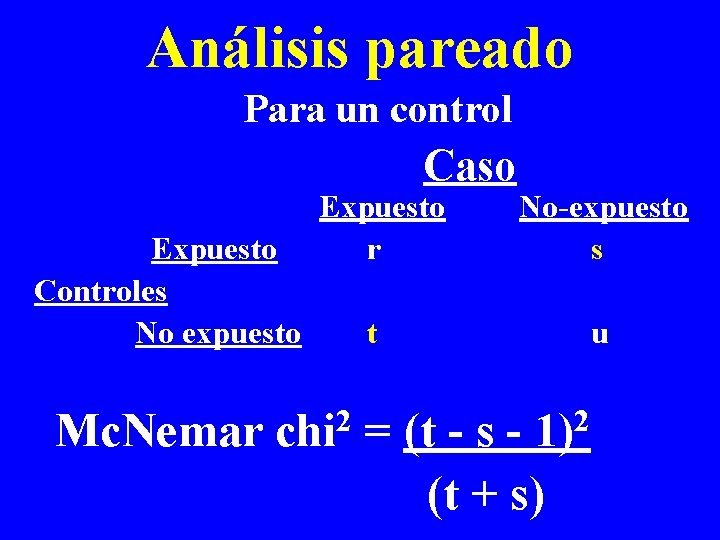 Análisis pareado

Para un control

Caso

| | | Expuesto | No-expuesto |
|---|---|---|---|
| | Expuesto | r | s |
| Controles | | | |
| | No expuesto | t | u |

McNemar $chi^2 = \frac{(t - s - 1)^2}{(t + s)}$